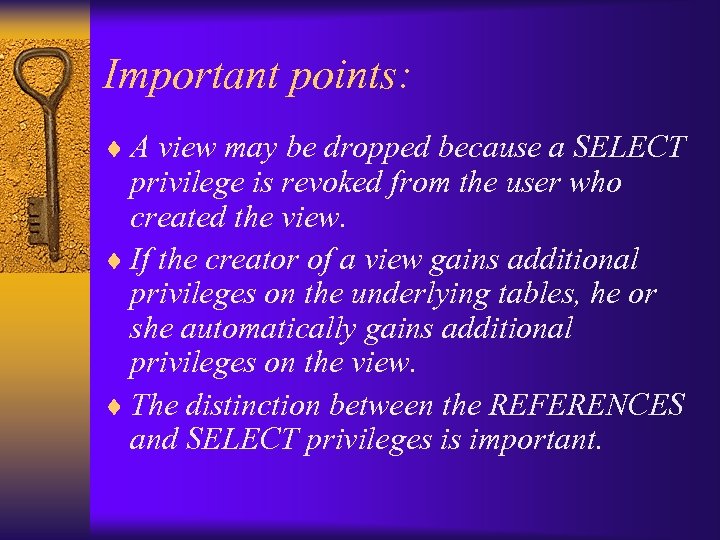 Important points:

♦ A view may be dropped because a SELECT privilege is revoked from the user who created the view.

♦ If the creator of a view gains additional privileges on the underlying tables, he or she automatically gains additional privileges on the view.

♦ The distinction between the REFERENCES and SELECT privileges is important.